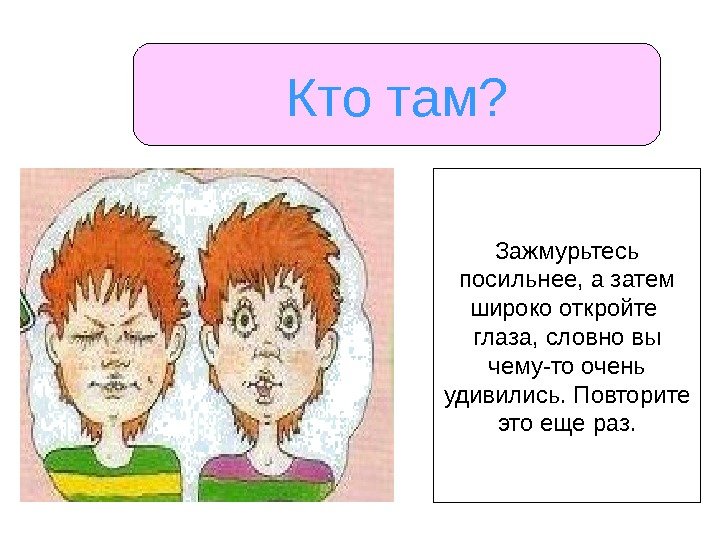 Кто там?

Зажмурьтесь посильнее, а затем широко откройте глаза, словно вы чему-то очень удивились. Повторите это еще раз.